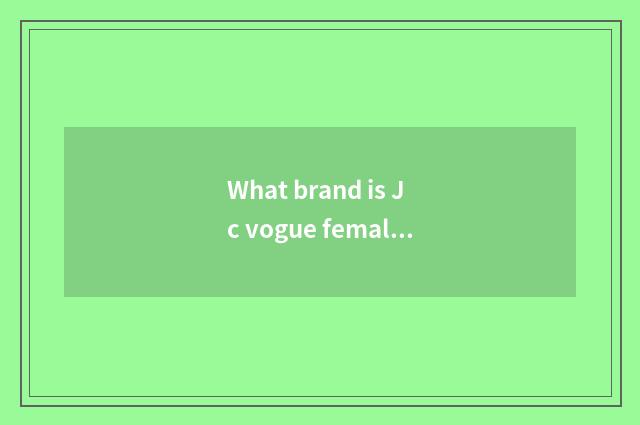 What brand is J
c vogue femal...